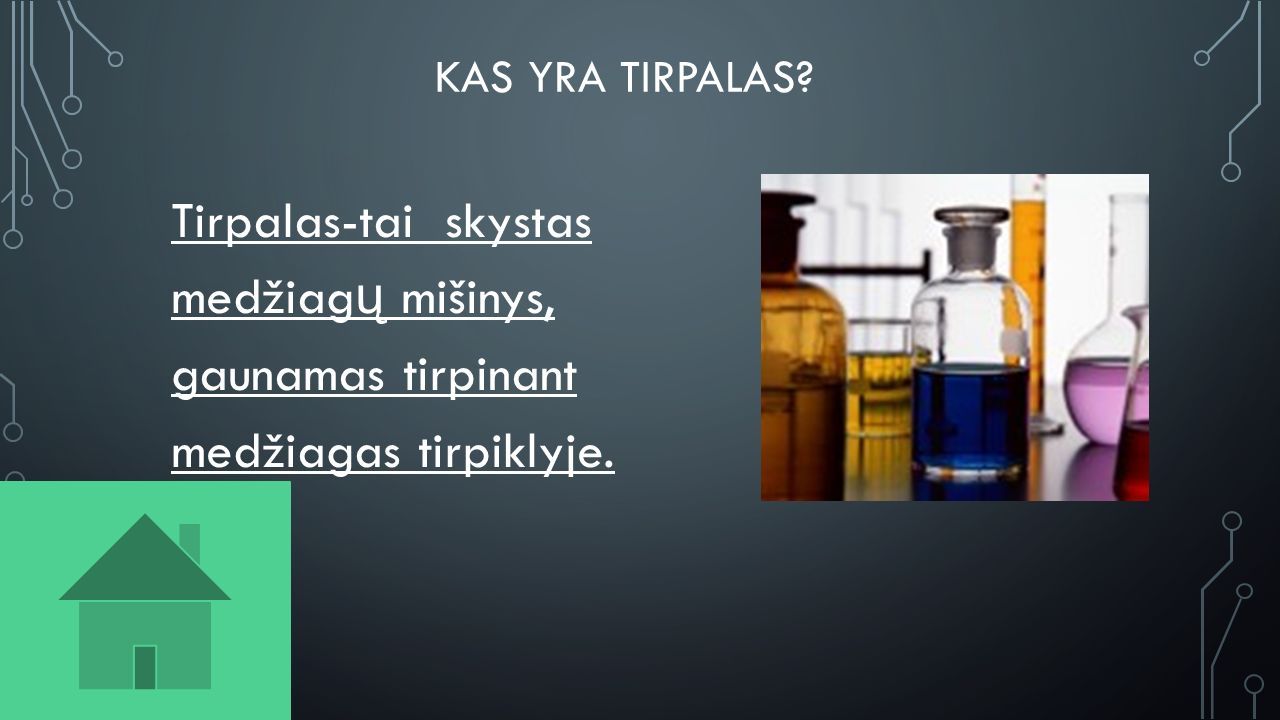 KAS YRA TIRPALAS?

Tirpalas-tai  skystas medžiagų mišinys, gaunamas tirpinant medžiagas tirpiklyje.